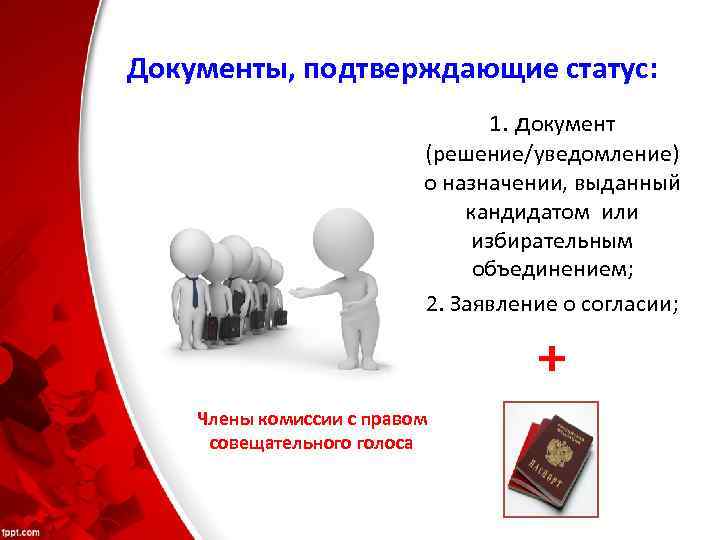 Документы, подтверждающие статус:

1. Документ (решение/уведомление) о назначении, выданный кандидатом или избирательным объединением;

2. Заявление о согласии;

+

Члены комиссии с правом совещательного голоса

ПАСПОРТ

fppt.com